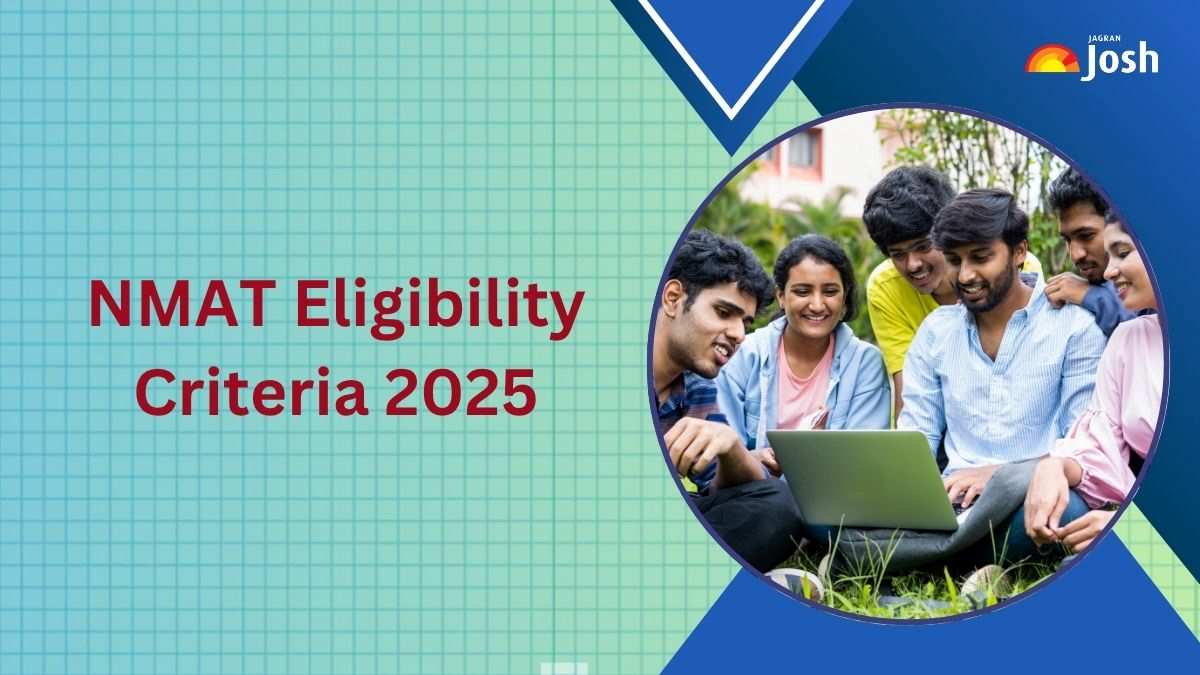 JAGRAN
Josh

NMAT Eligibility Criteria 2025